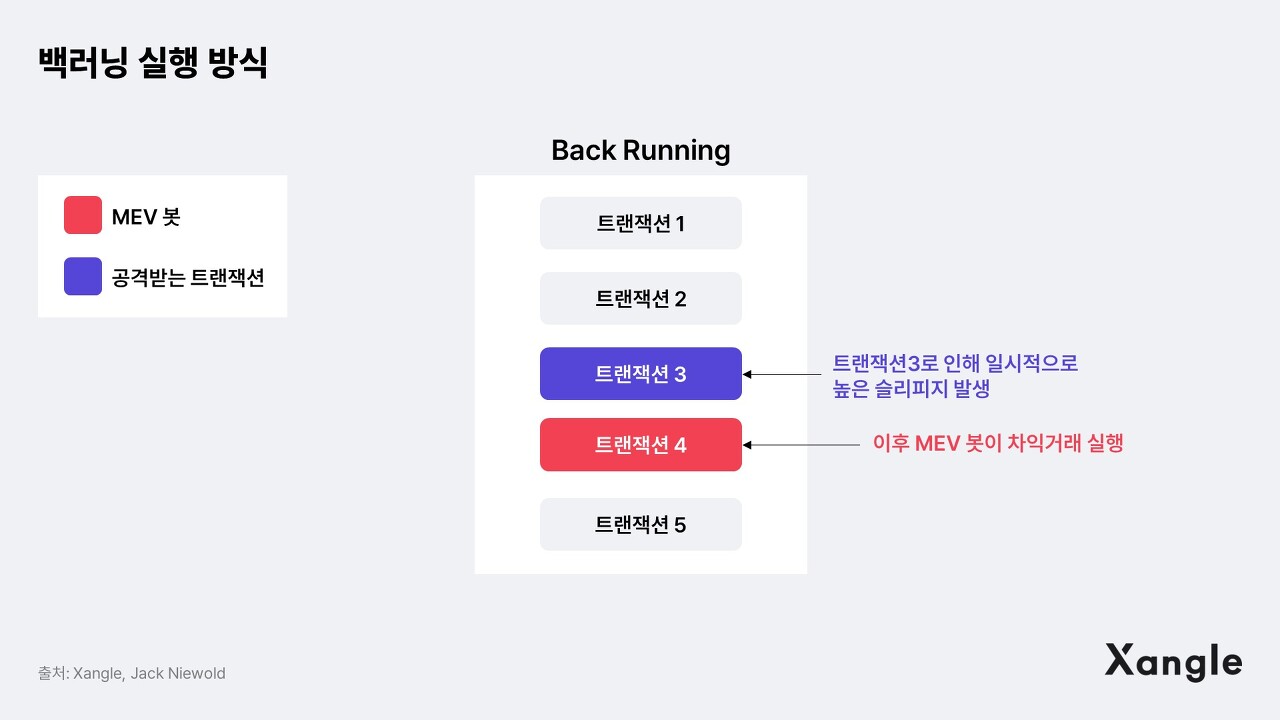 백러닝 실행 방식

MEV 봇

공격받는 트랜잭션

Back Running

트랜잭션 1

트랜잭션 2

트랜잭션 3

트랜잭션 4

트랜잭션 5

트랜잭션3로 인해 일시적으로 높은 슬리피지 발생

이후 MEV 봇이 차익거래 실행

출처: Xangle, Jack Niewold

Xangle